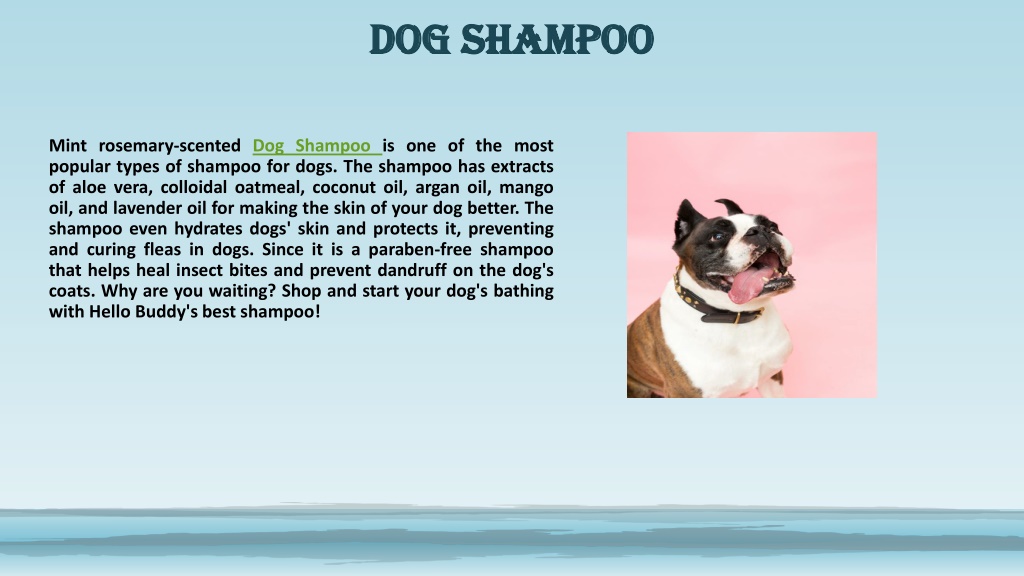 DOG SHAMPOO

Mint rosemary-scented Dog Shampoo is one of the most popular types of shampoo for dogs. The shampoo has extracts of aloe vera, colloidal oatmeal, coconut oil, argan oil, mango oil, and lavender oil for making the skin of your dog better. The shampoo even hydrates dogs' skin and protects it, preventing and curing fleas in dogs. Since it is a paraben-free shampoo that helps heal insect bites and prevent dandruff on the dog's coats. Why are you waiting? Shop and start your dog's bathing with Hello Buddy's best shampoo!